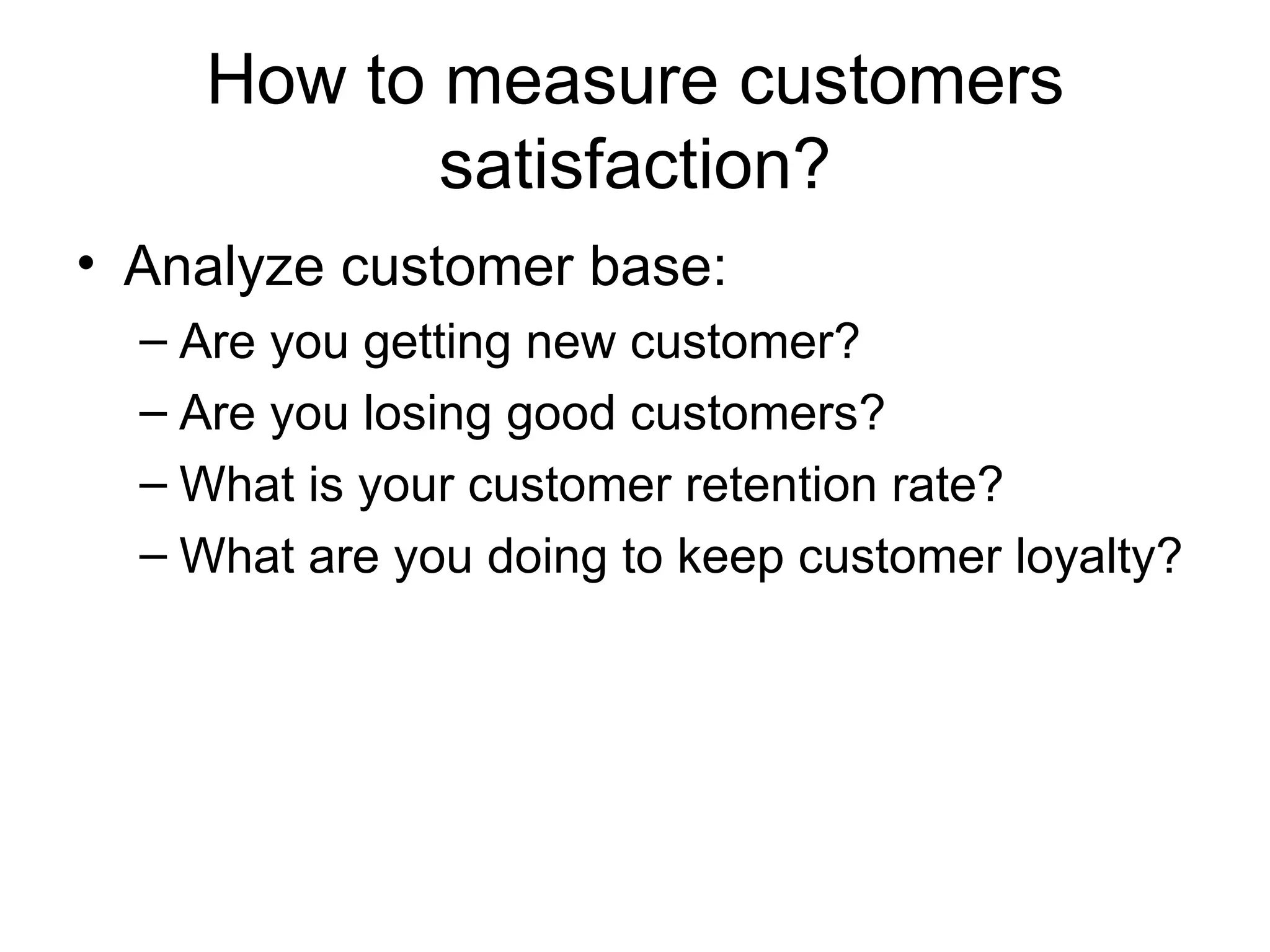 How to measure customers satisfaction?

• Analyze customer base:
– Are you getting new customer?
– Are you losing good customers?
– What is your customer retention rate?
– What are you doing to keep customer loyalty?